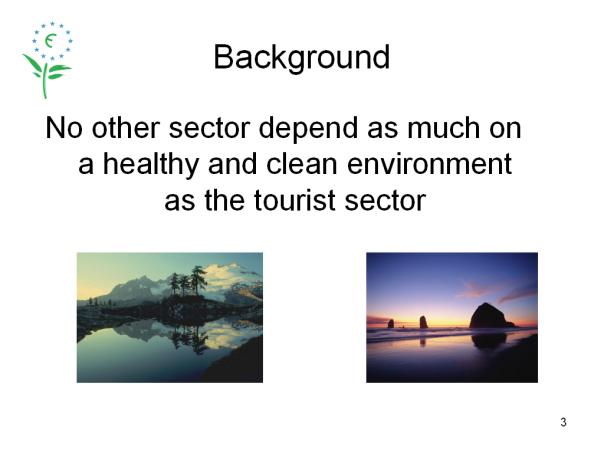 €

Background

No other sector depend as much on a healthy and clean environment as the tourist sector

3